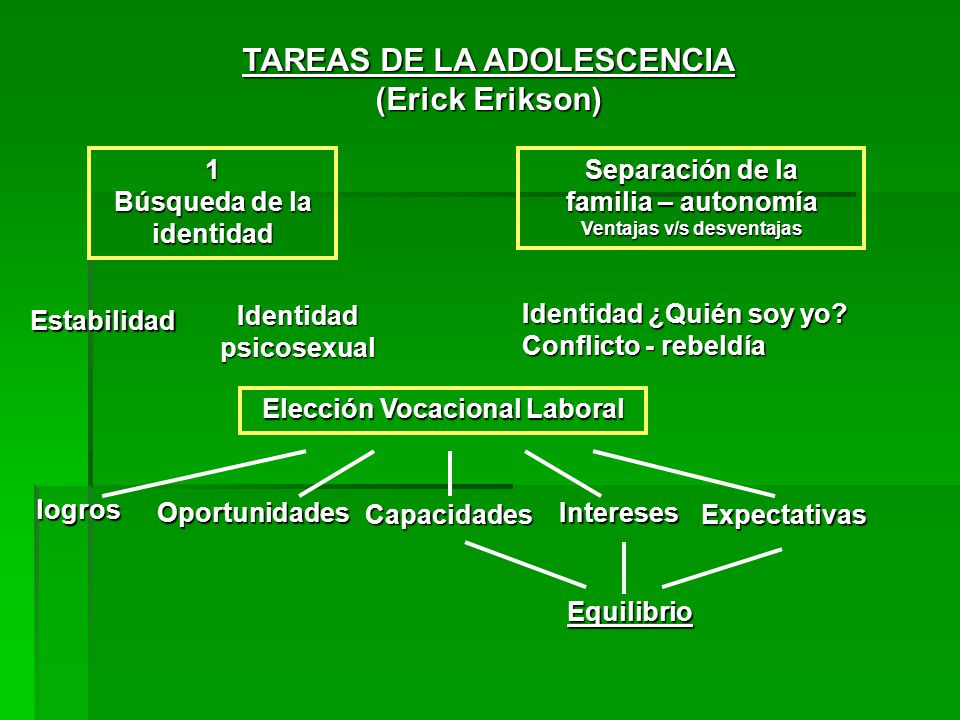 TAREAS DE LA ADOLESCENCIA
(Erick Erikson)

1
Búsqueda de la identidad

Separación de la familia – autonomía
Ventajas v/s desventajas

Estabilidad

Identidad psicosexual

Identidad ¿Quién soy yo?
Conflicto - rebeldía

Elección Vocacional Laboral

logros

Oportunidades

Capacidades

Intereses

Expectativas

Equilibrio